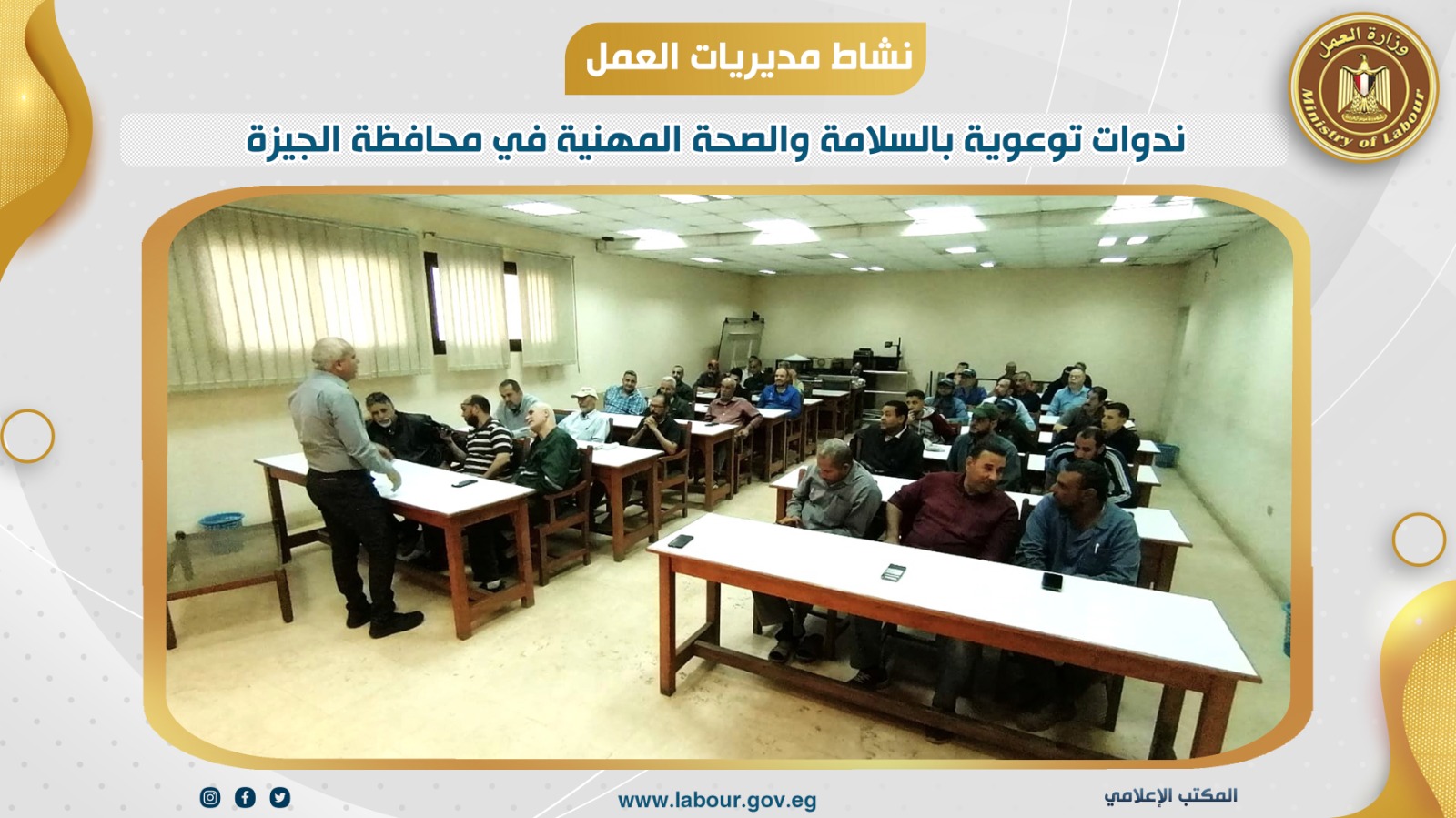 وزارة العمل
Ministry of Labour

نشاط مديريات العمل

ندوات توعوية بالسلامة والصحة المهنية في محافظة الجيزة

المكتب الإعلامي

www.labour.gov.eg